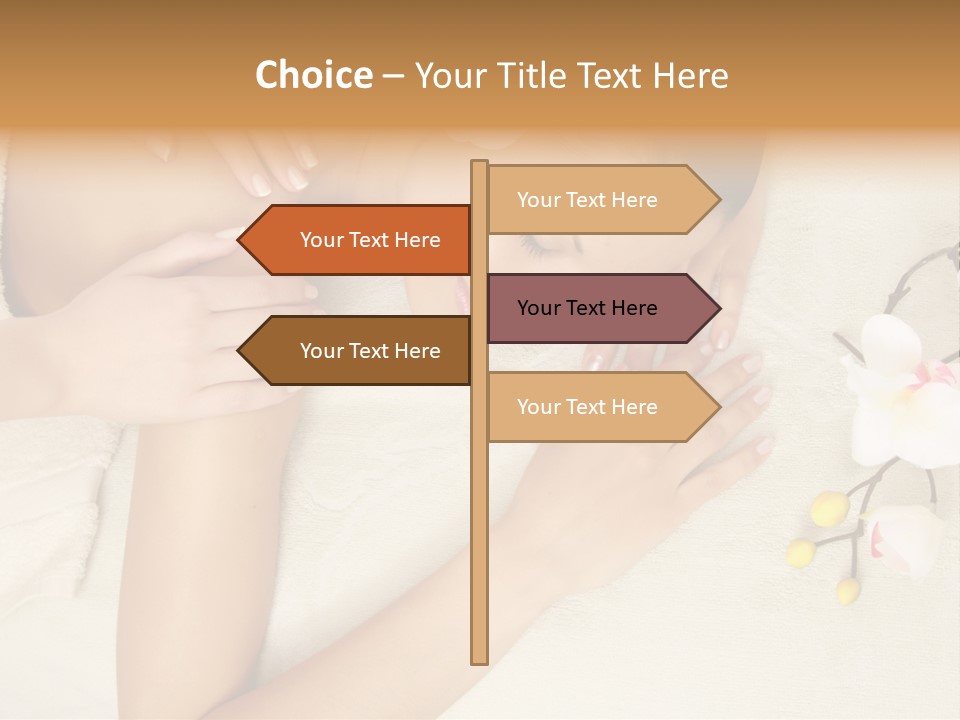 Choice – Your Title Text Here

Your Text Here

Your Text Here

Your Text Here

Your Text Here

Your Text Here